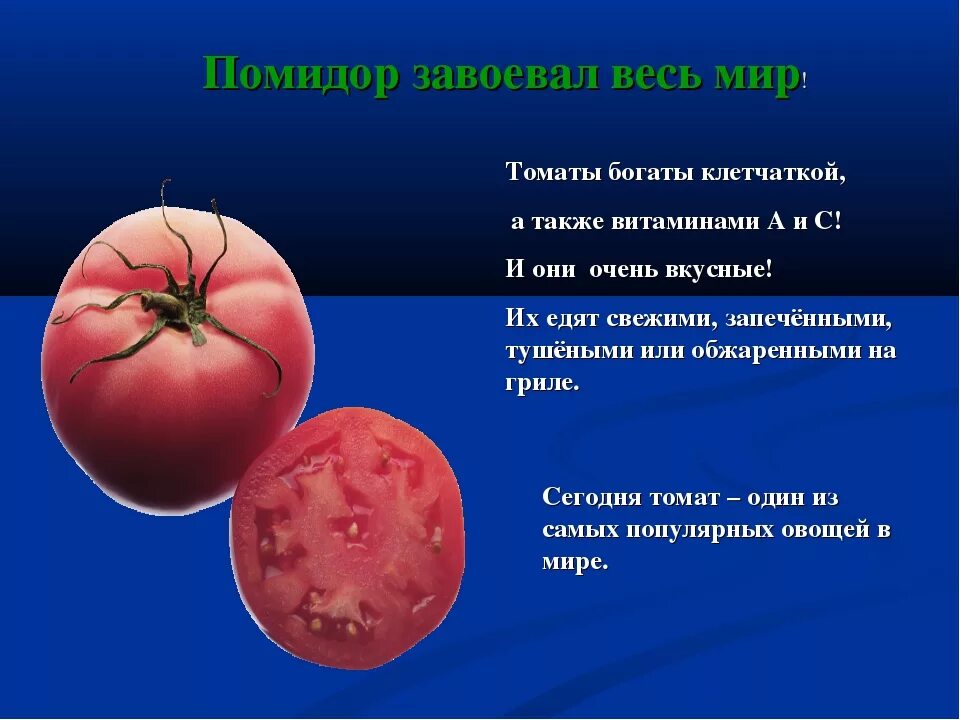 Помидор завоевал весь мир!

Томаты богаты клетчаткой,

а также витаминами А и С!

И они очень вкусные!

Их едят свежими, запечёнными, тушёными или обжаренными на гриле.

Сегодня томат – один из самых популярных овощей в мире.